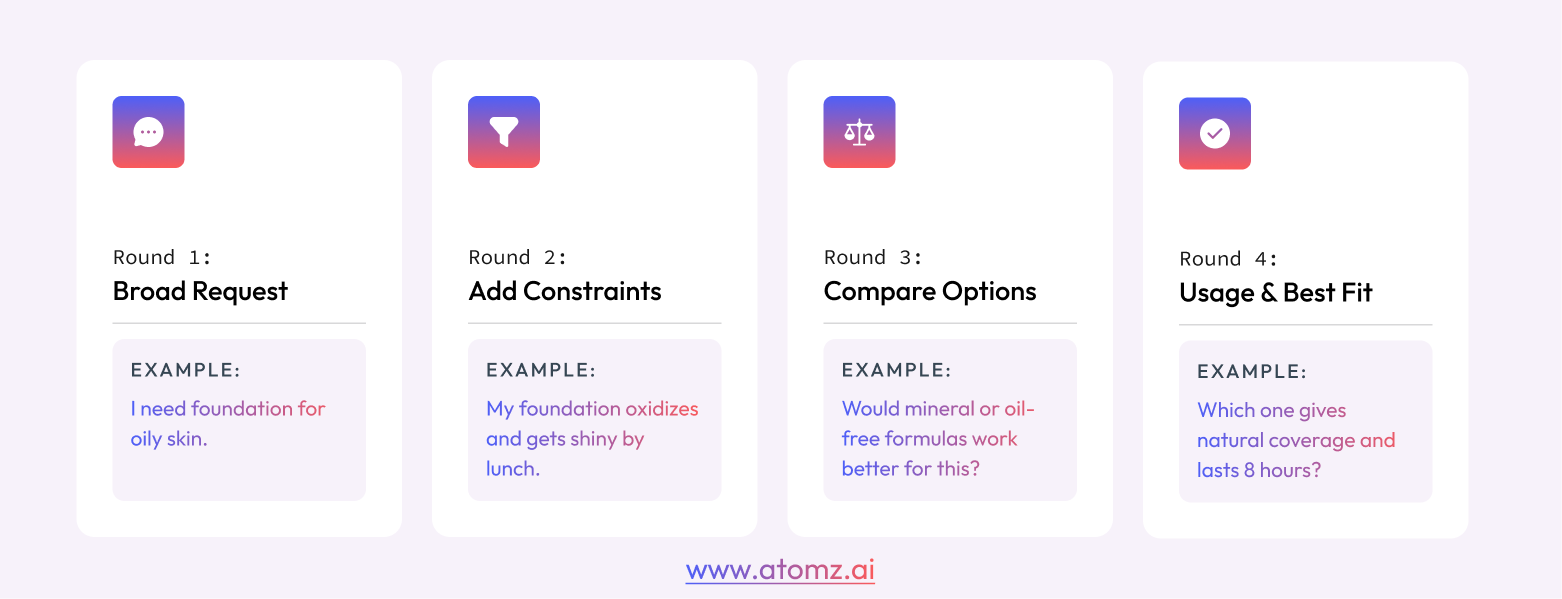 Round 1:
Broad Request

EXAMPLE:
I need foundation for oily skin.

Round 2:
Add Constraints

EXAMPLE:
My foundation oxidizes and gets shiny by lunch.

Round 3:
Compare Options

EXAMPLE:
Would mineral or oil-free formulas work better for this?

Round 4:
Usage & Best Fit

EXAMPLE:
Which one gives natural coverage and lasts 8 hours?

www.atomz.ai